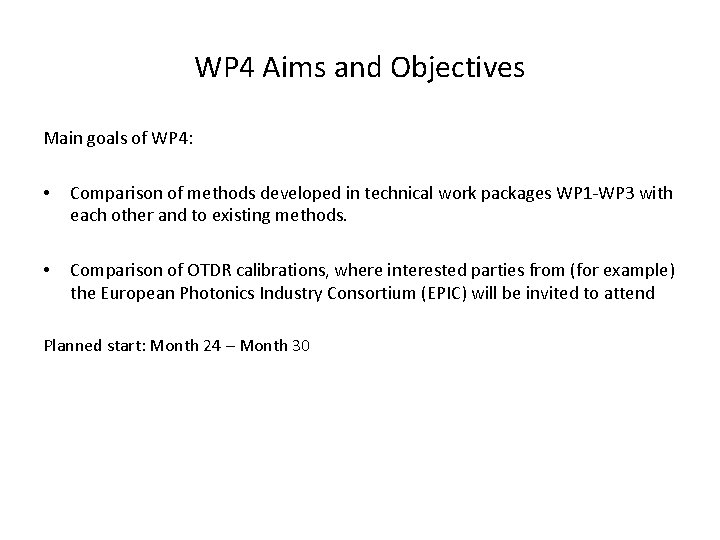 WP4 Aims and Objectives

Main goals of WP4:

• Comparison of methods developed in technical work packages WP1-WP3 with each other and to existing methods.

• Comparison of OTDR calibrations, where interested parties from (for example) the European Photonics Industry Consortium (EPIC) will be invited to attend

Planned start: Month 24 – Month 30